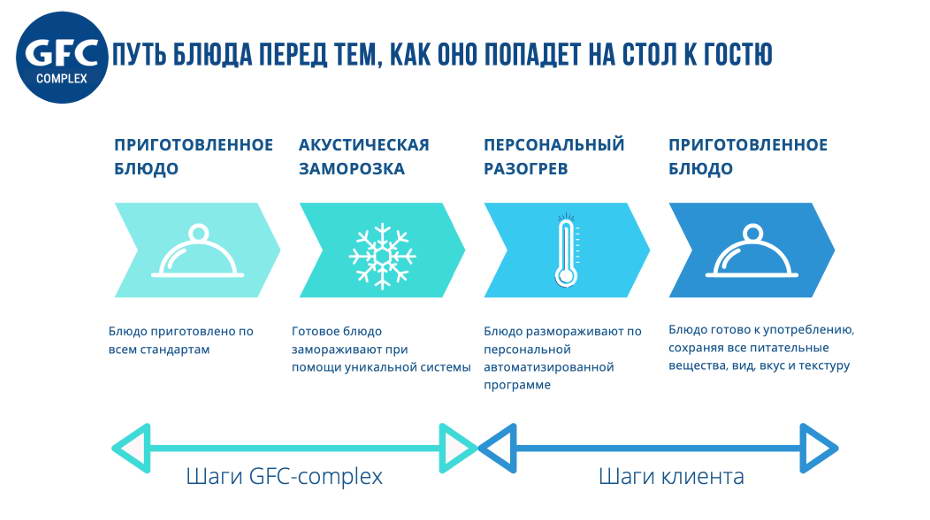 GFC
COMPLEX

ПУТЬ БЛЮДА ПЕРЕД ТЕМ, КАК ОНО ПОПАДЕТ НА СТОЛ К ГОСТЮ

ПРИГОТОВЛЕННОЕ БЛЮДО

Блюдо приготовлено по всем стандартам

АКУСТИЧЕСКАЯ ЗАМОРОЗКА

Готовое блюдо замораживают при помощи уникальной системы

ПЕРСОНАЛЬНЫЙ РАЗОГРЕВ

Блюдо размораживают по персональной автоматизированной программе

ПРИГОТОВЛЕННОЕ БЛЮДО

Блюдо готово к употреблению, сохраняя все питательные вещества, вид, вкус и текстуру

Шаги GFC-complex

Шаги клиента